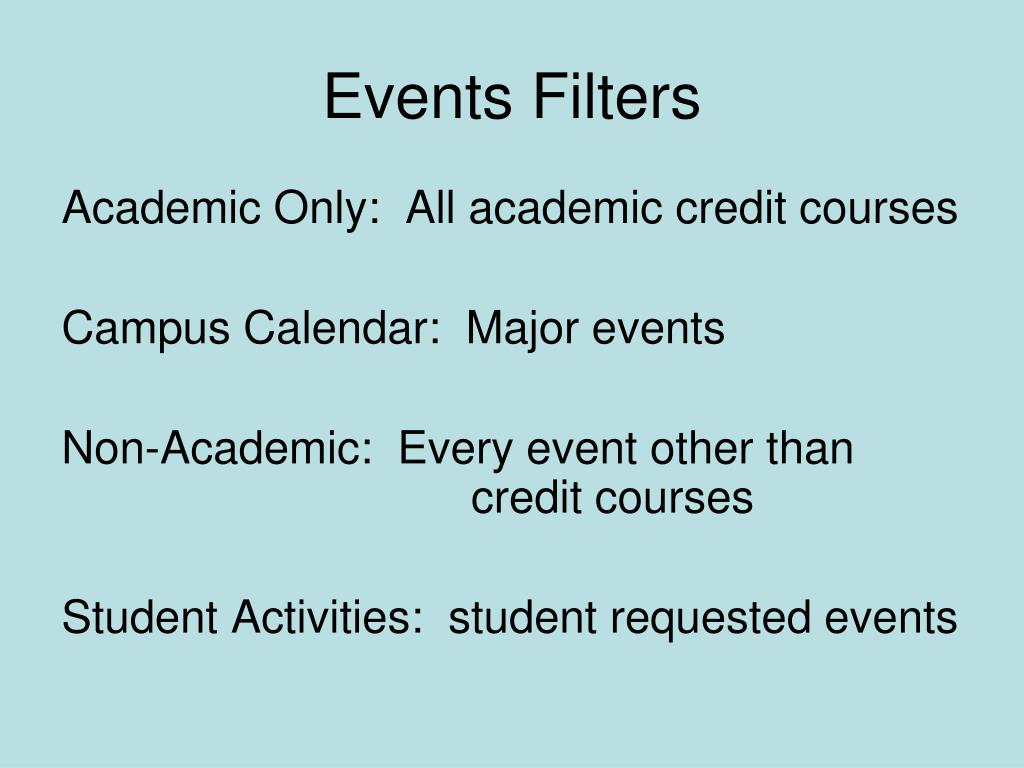 Events Filters

Academic Only: All academic credit courses

Campus Calendar: Major events

Non-Academic: Every event other than credit courses

Student Activities: student requested events